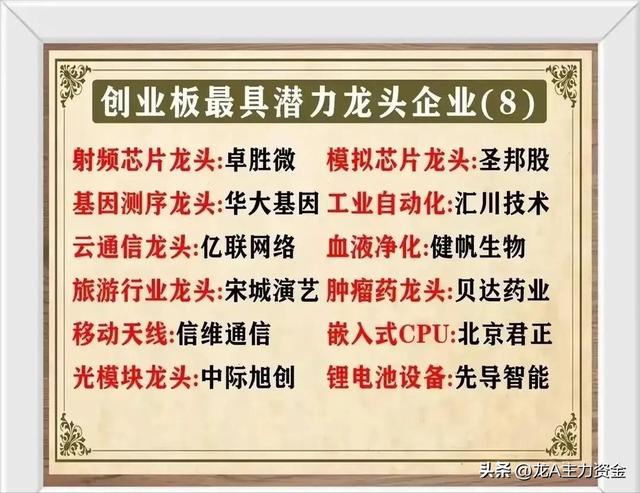 创业板最具潜力龙头企业(8)

射频芯片龙头:卓胜微
基因测序龙头:华大基因
云通信龙头:亿联网络
旅游行业龙头:宋城演艺
移动天线:信维通信
光模块龙头:中际旭创

模拟芯片龙头:圣邦股
工业自动化:汇川技术
血液净化:健帆生物
肿瘤药龙头:贝达药业
嵌入式CPU:北京君正
锂电池设备:先导智能

头条 @龙A主力资金